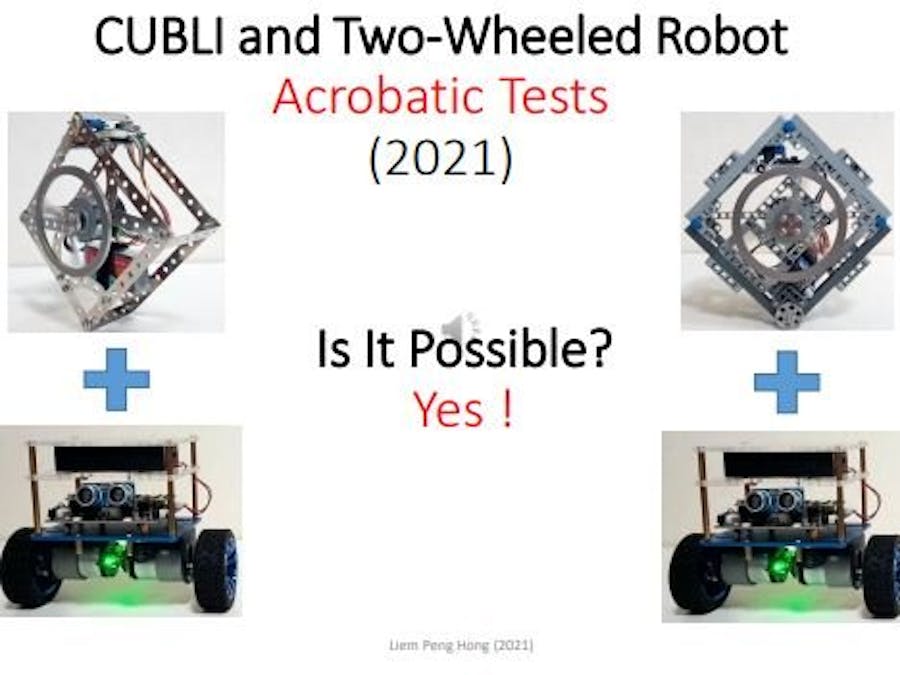 CUBLI and Two-Wheeled Robot
Acrobatic Tests
(2021)

Is It Possible?
Yes !

Liem Peng Hong (2021)